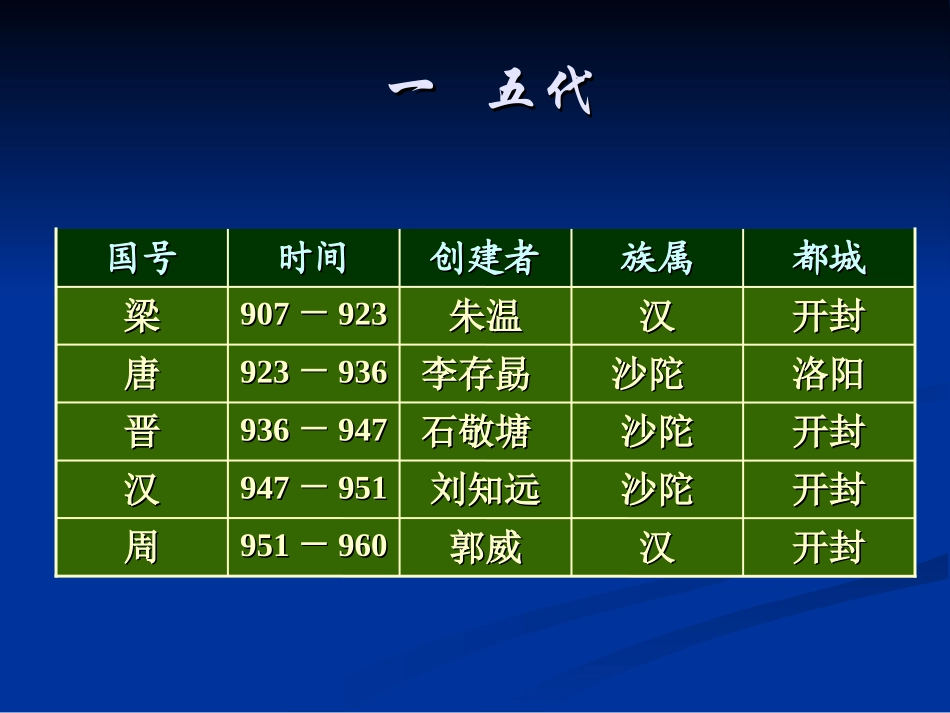 一　五代

| 国号 | 时间 | 创建者 | 族属 | 都城 |
|---|---|---|---|---|
| 梁 | 907 － 923 | 朱温 | 汉 | 开封 |
| 唐 | 923 － 936 | 李存勗 | 沙陀 | 洛阳 |
| 晋 | 936 － 947 | 石敬塘 | 沙陀 | 开封 |
| 汉 | 947 － 951 | 刘知远 | 沙陀 | 开封 |
| 周 | 951 － 960 | 郭威 | 汉 | 开封 |